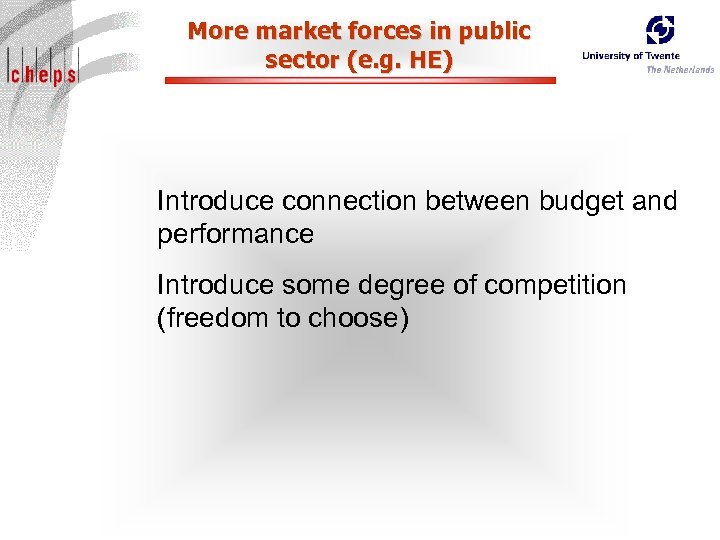 cheps

More market forces in public sector (e.g. HE)

University of Twente
The Netherlands

Introduce connection between budget and performance

Introduce some degree of competition (freedom to choose)